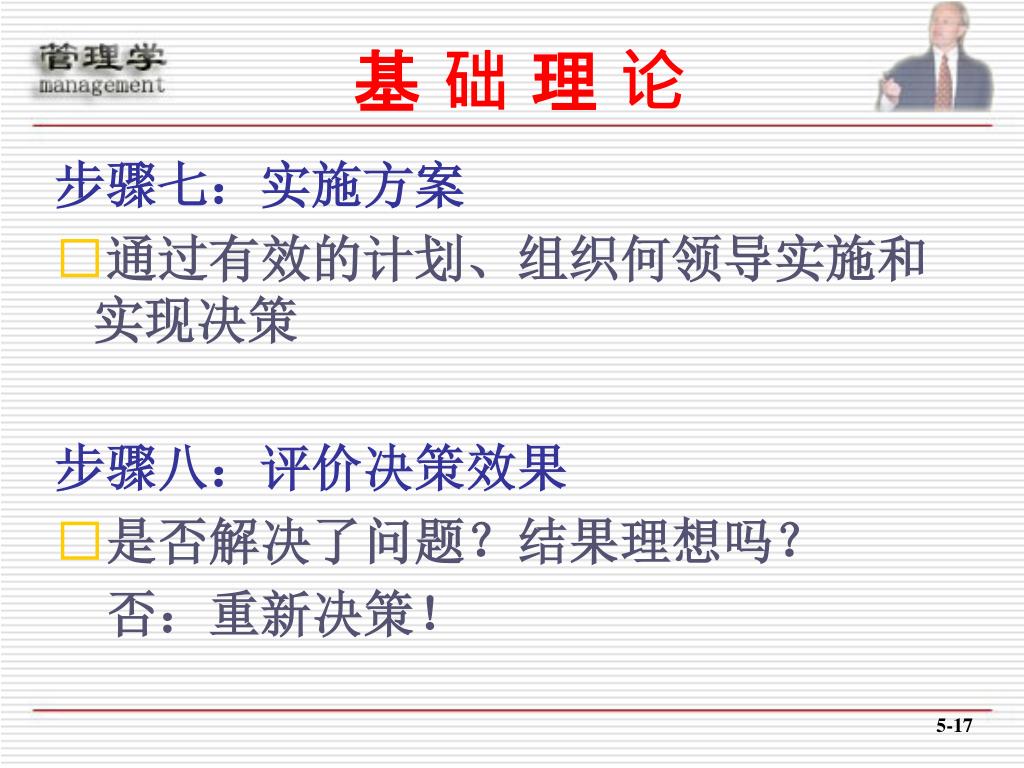 管理学
management

基 础 理 论

步骤七：实施方案

□通过有效的计划、组织何领导实施和实现决策

步骤八：评价决策效果

□是否解决了问题？结果理想吗？

否：重新决策！

5-17